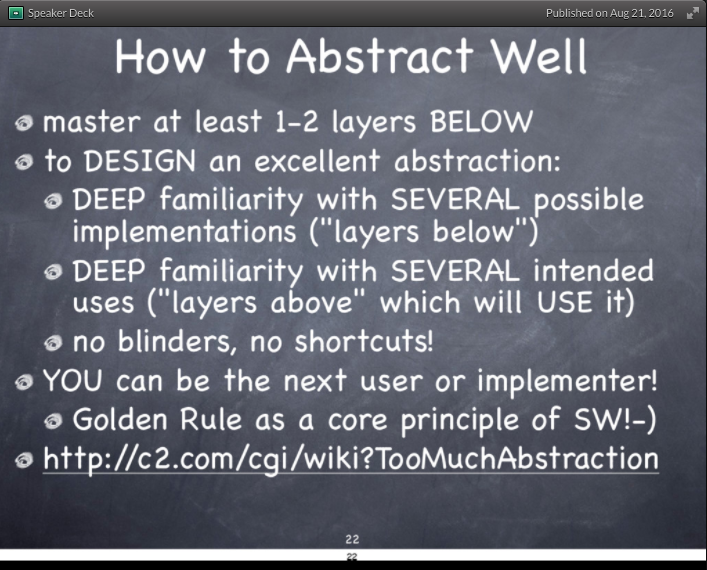 Speaker Deck

Published on Aug 21, 2016

How to Abstract Well

master at least 1-2 layers BELOW

to DESIGN an excellent abstraction:

DEEP familiarity with SEVERAL possible implementations ("layers below")

DEEP familiarity with SEVERAL intended uses ("layers above" which will USE it)

no blinders, no shortcuts!

YOU can be the next user or implementer!

Golden Rule as a core principle of SW!-)

http://c2.com/cgi/wiki?TooMuchAbstraction

22

22